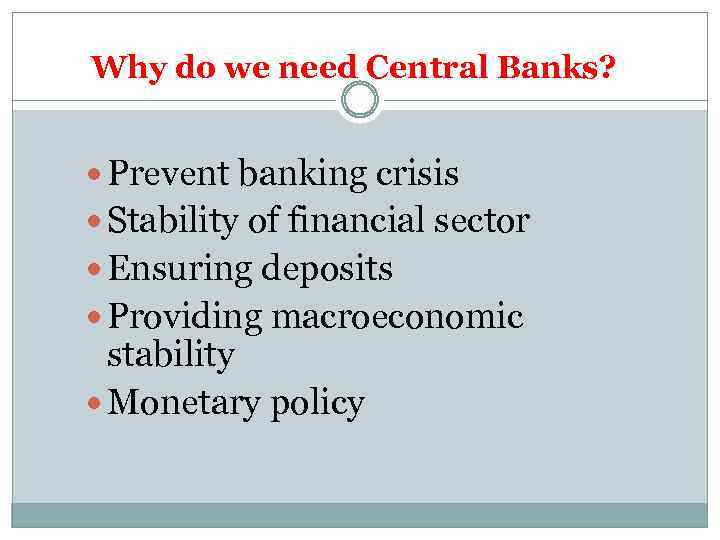 Why do we need Central Banks?

- Prevent banking crisis
- Stability of financial sector
- Ensuring deposits
- Providing macroeconomic stability
- Monetary policy